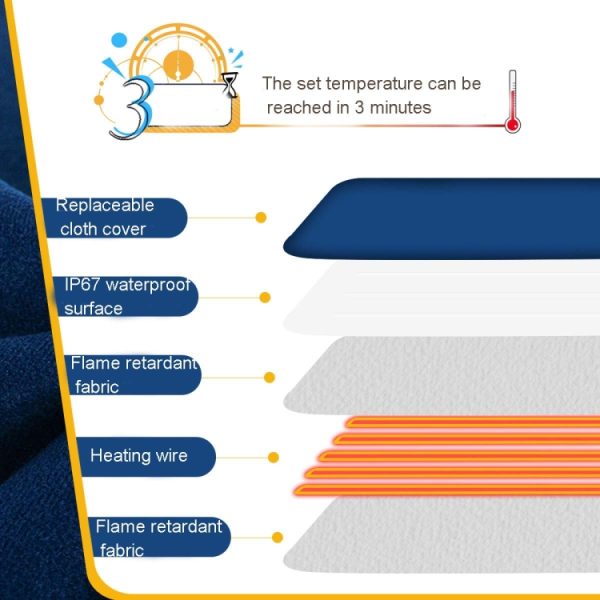 3

The set temperature can be reached in 3 minutes

Replaceable cloth cover

IP67 waterproof surface

Flame retardant fabric

Heating wire

Flame retardant fabric